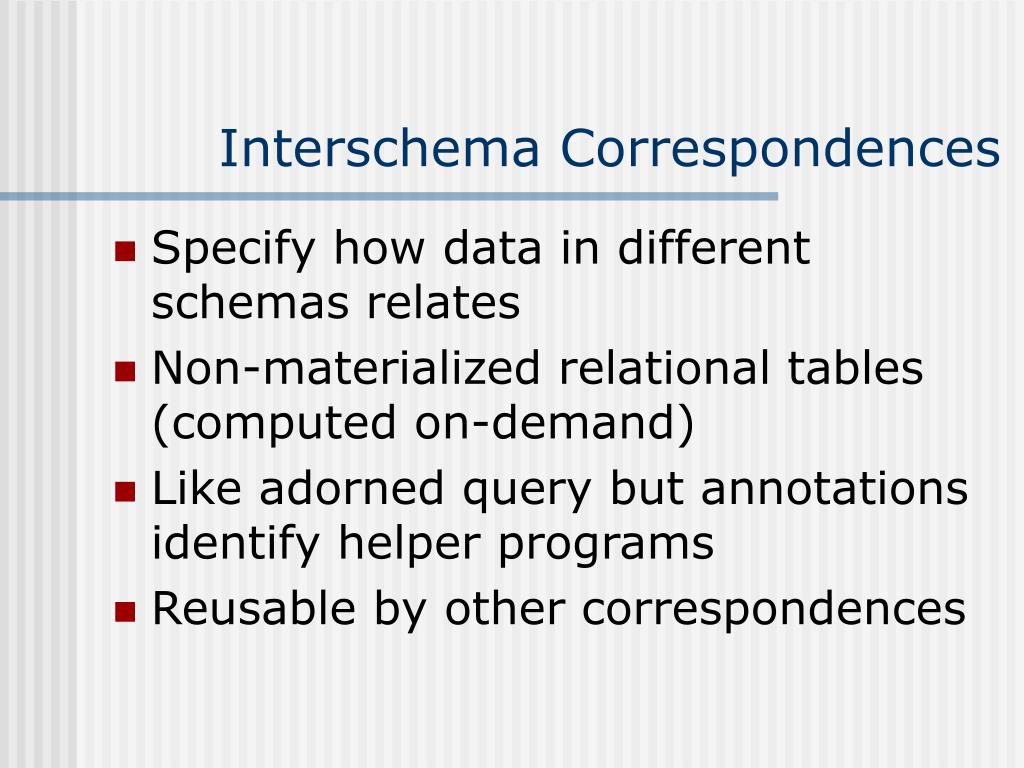 Interschema Correspondences

- Specify how data in different schemas relates
- Non-materialized relational tables (computed on-demand)
- Like adorned query but annotations identify helper programs
- Reusable by other correspondences